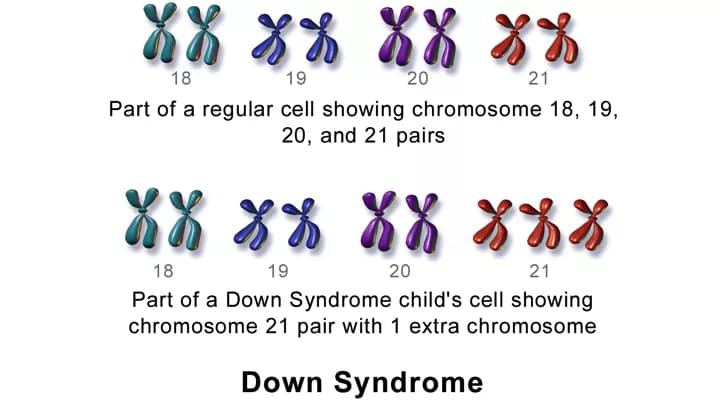 18 19 20 21

Part of a regular cell showing chromosome 18, 19, 20, and 21 pairs

18 19 20 21

Part of a Down Syndrome child's cell showing chromosome 21 pair with 1 extra chromosome

Down Syndrome